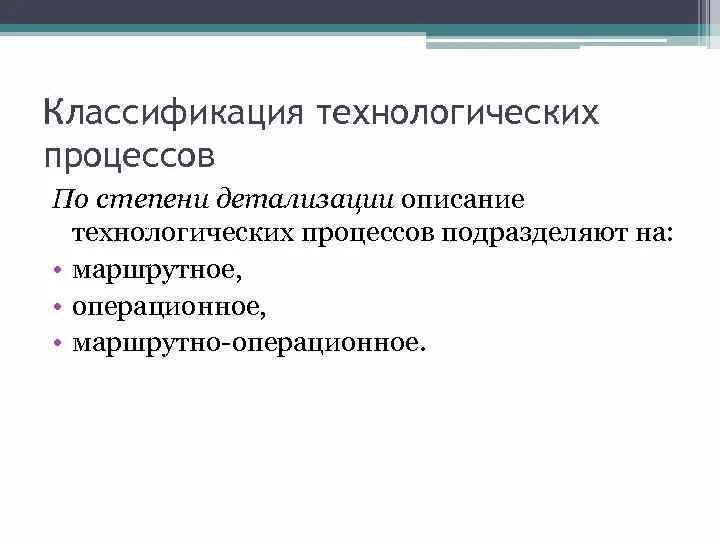 Классификация технологических процессов

По степени детализации описание технологических процессов подразделяют на:

• маршрутное,
• операционное,
• маршрутно-операционное.